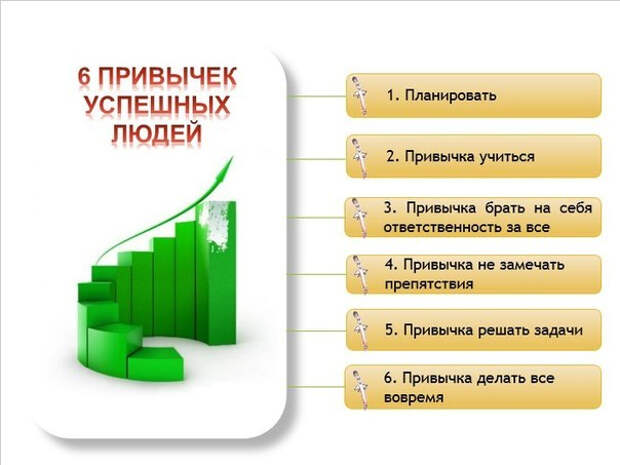 6 ПРИВЫЧЕК УСПЕШНЫХ ЛЮДЕЙ

1. Планировать

2. Привычка учиться

3. Привычка брать на себя ответственность за все

4. Привычка не замечать препятствия

5. Привычка решать задачи

6. Привычка делать все вовремя